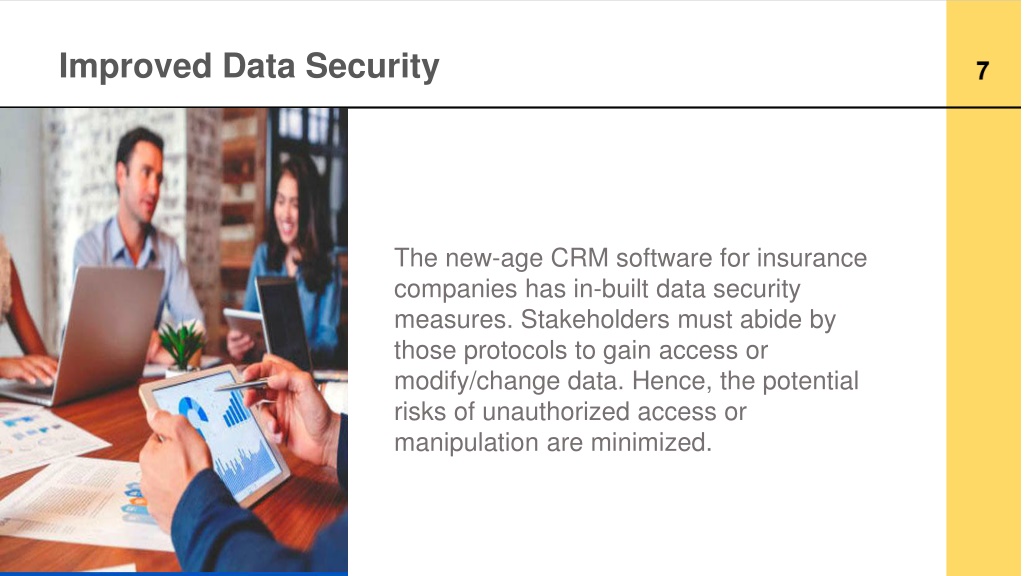 Improved Data Security

7

The new-age CRM software for insurance companies has in-built data security measures. Stakeholders must abide by those protocols to gain access or modify/change data. Hence, the potential risks of unauthorized access or manipulation are minimized.